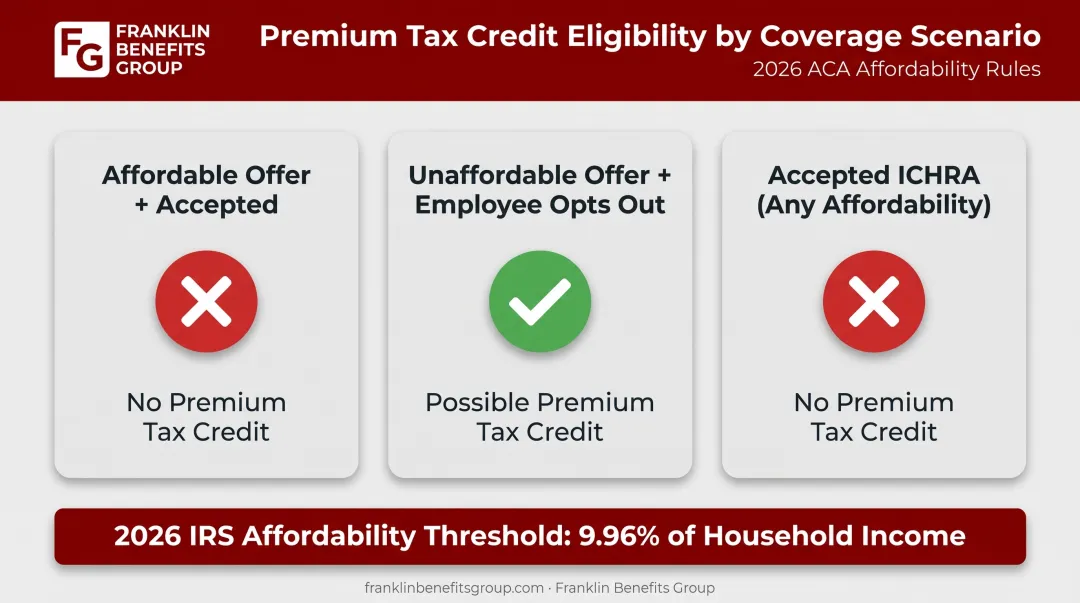 FG FRANKLIN BENEFITS GROUP

Premium Tax Credit Eligibility by Coverage Scenario
2026 ACA Affordability Rules

Affordable Offer + Accepted

No Premium Tax Credit

Unaffordable Offer + Employee Opts Out

Possible Premium Tax Credit

Accepted ICHRA (Any Affordability)

No Premium Tax Credit

2026 IRS Affordability Threshold: 9.96% of Household Income

franklinbenefitsgroup.com · Franklin Benefits Group